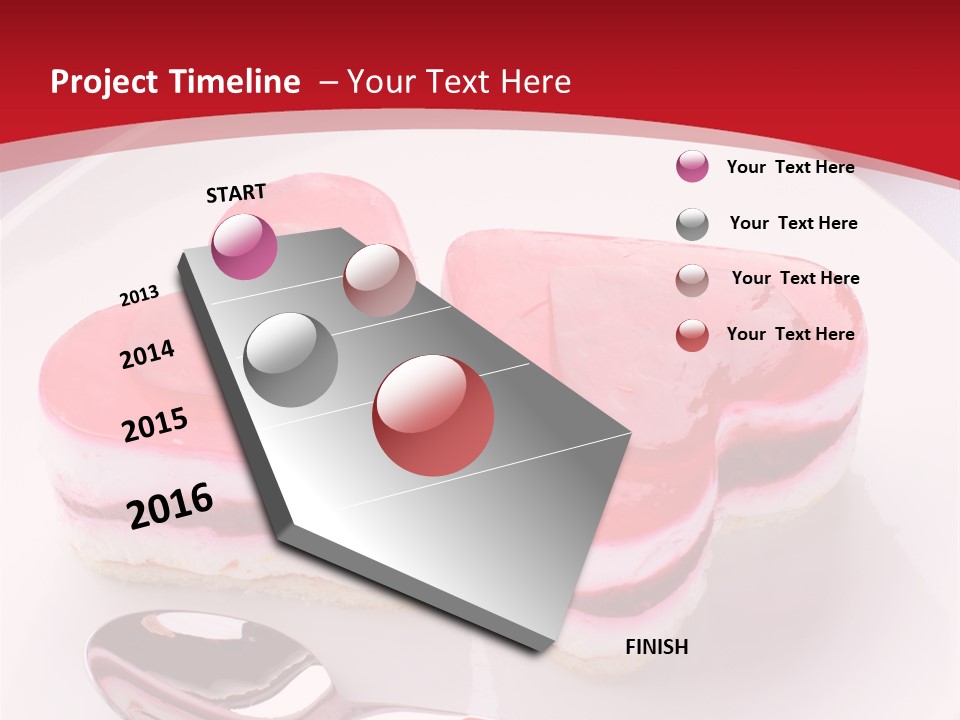 Project Timeline – Your Text Here

START

2013

2014

2015

2016

FINISH

Your Text Here

Your Text Here

Your Text Here

Your Text Here